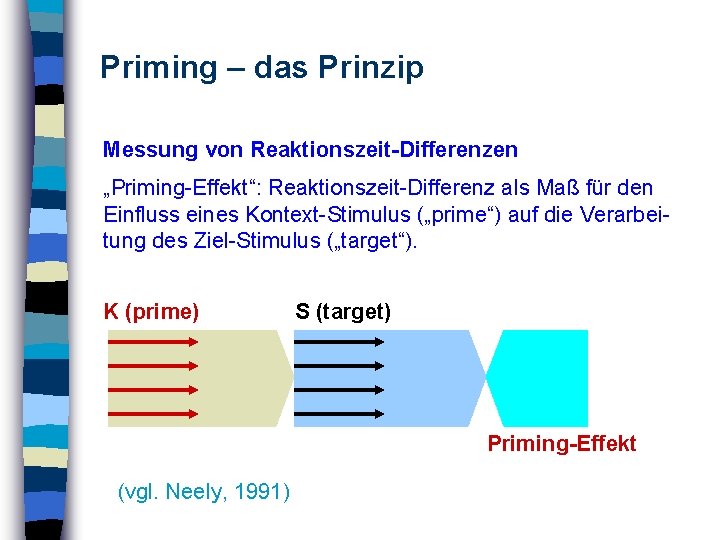 Priming – das Prinzip

Messung von Reaktionszeit-Differenzen

„Priming-Effekt“: Reaktionszeit-Differenz als Maß für den Einfluss eines Kontext-Stimulus („prime“) auf die Verarbeitung des Ziel-Stimulus („target“).

K (prime)

S (target)

Priming-Effekt

(vgl. Neely, 1991)